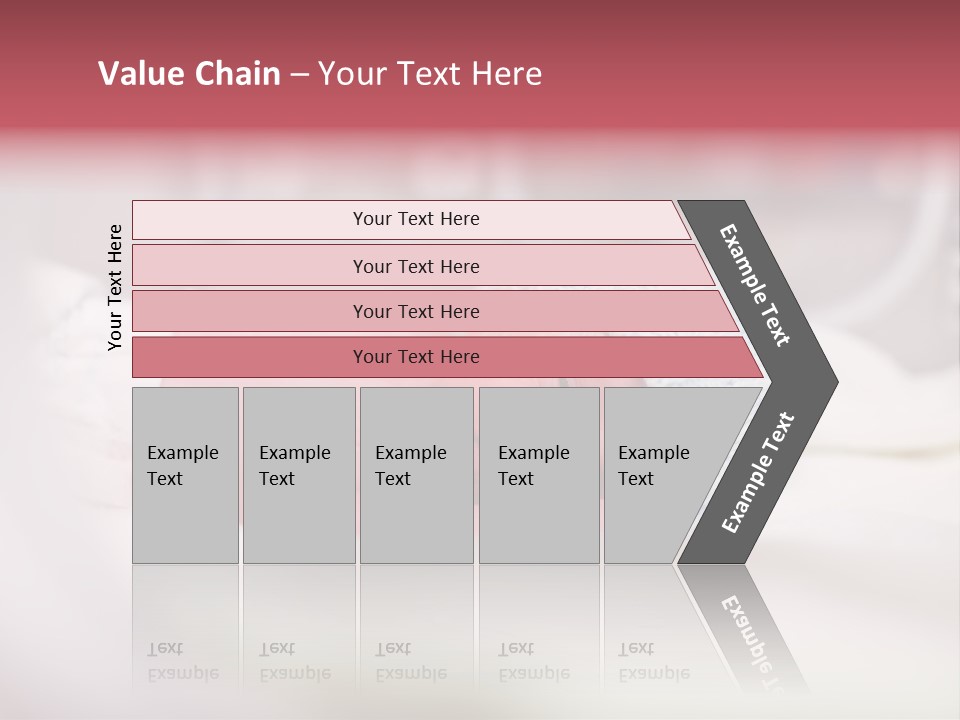 Value Chain – Your Text Here

Your Text Here

Your Text Here

Your Text Here

Your Text Here

Your Text Here

Example Text

Example Text

Example Text

Example Text

Example Text

Example Text

Example Text